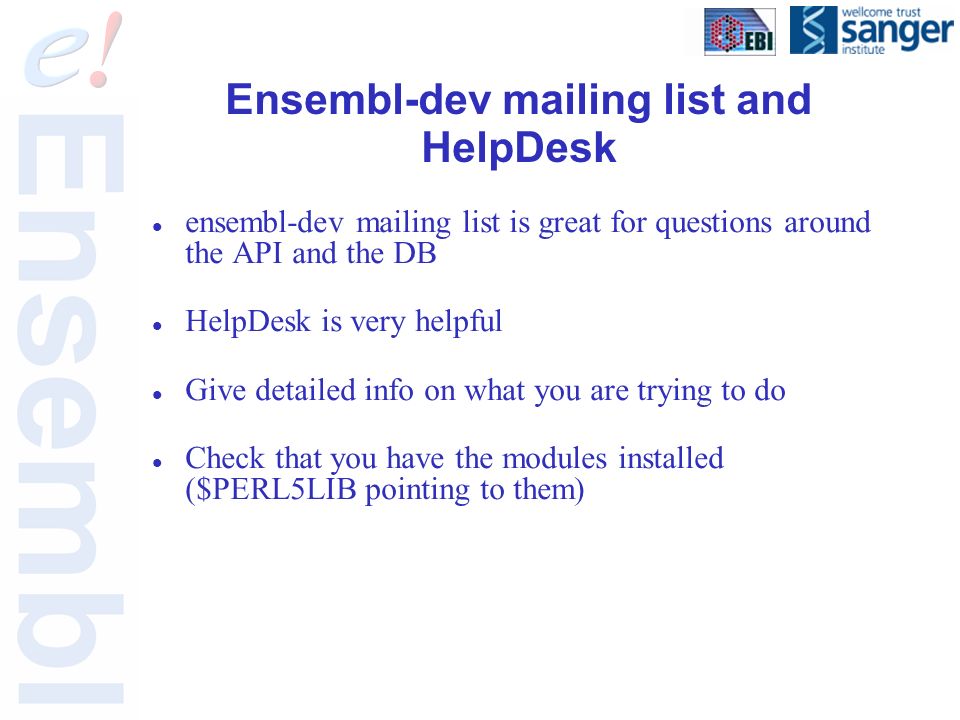 e!

Ensembl

EBI

wellcome trust
sanger
institute

Ensembl-dev mailing list and HelpDesk

- ensembl-dev mailing list is great for questions around the API and the DB

- HelpDesk is very helpful

- Give detailed info on what you are trying to do

- Check that you have the modules installed (\$PERL5LIB pointing to them)